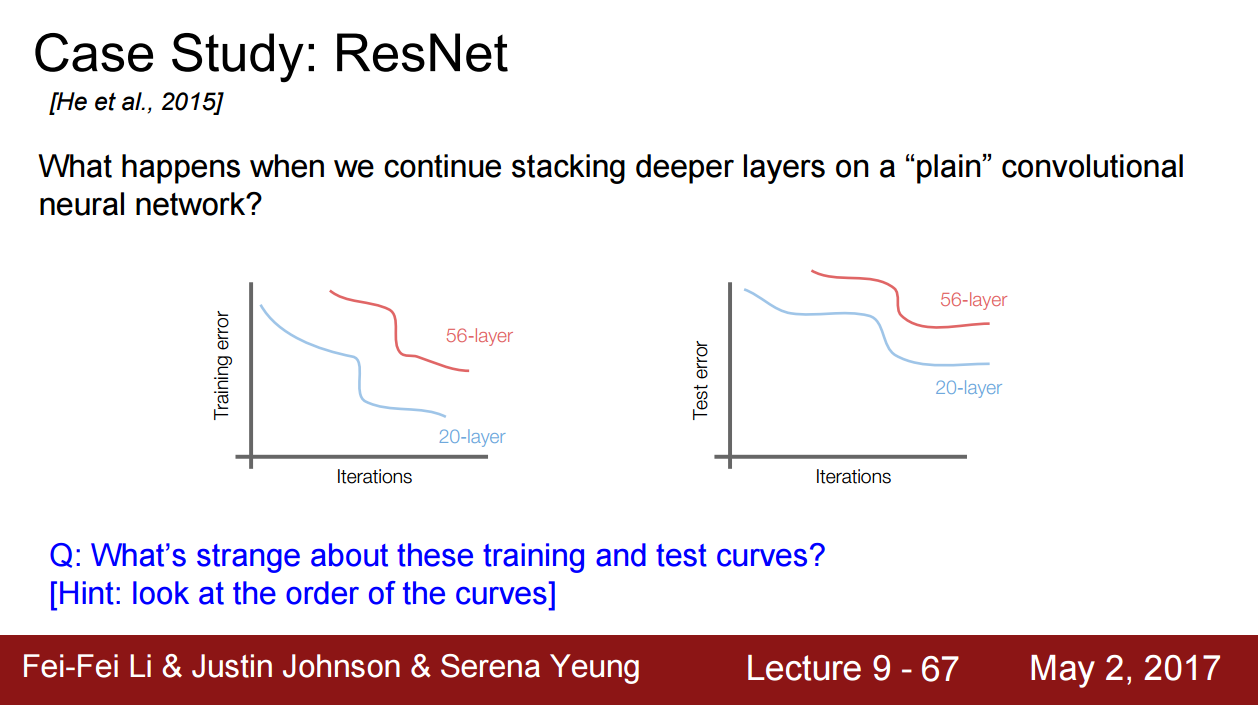 Case Study: ResNet
[He et al., 2015]

What happens when we continue stacking deeper layers on a “plain” convolutional neural network?

Training error
56-layer
20-layer
Iterations

Test error
56-layer
20-layer
Iterations

Q: What’s strange about these training and test curves?
[Hint: look at the order of the curves]

Fei-Fei Li & Justin Johnson & Serena Yeung Lecture 9 - 67 May 2, 2017